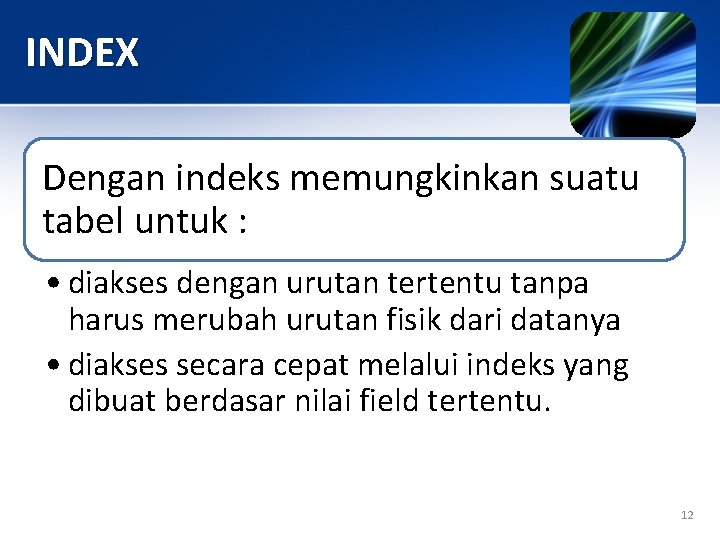 INDEX

Dengan indeks memungkinkan suatu tabel untuk :

• diakses dengan urutan tertentu tanpa harus merubah urutan fisik dari datanya
• diakses secara cepat melalui indeks yang dibuat berdasar nilai field tertentu.

12